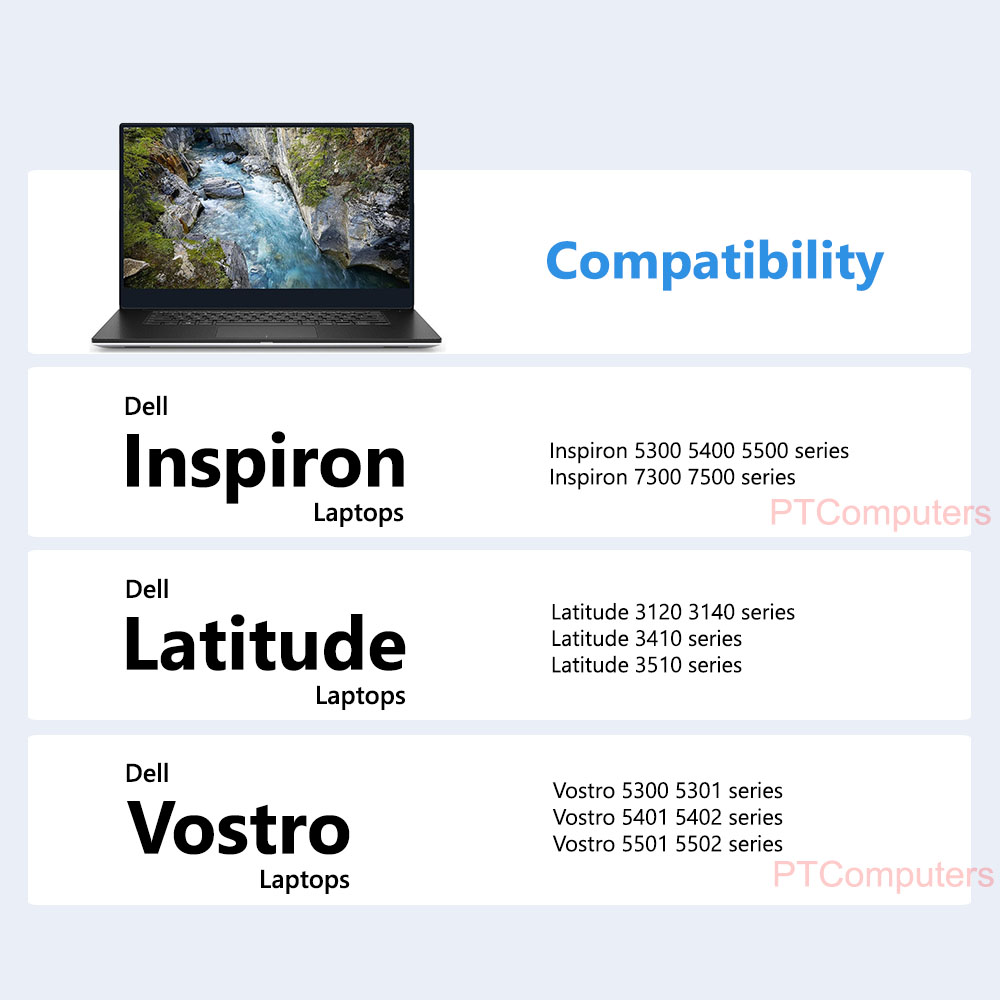 Compatibility

Dell
Inspiron
Laptops

Inspiron 5300 5400 5500 series
Inspiron 7300 7500 series

PTComputers

Dell
Latitude
Laptops

Latitude 3120 3140 series
Latitude 3410 series
Latitude 3510 series

Dell
Vostro
Laptops

Vostro 5300 5301 series
Vostro 5401 5402 series
Vostro 5501 5502 series

PTComputers